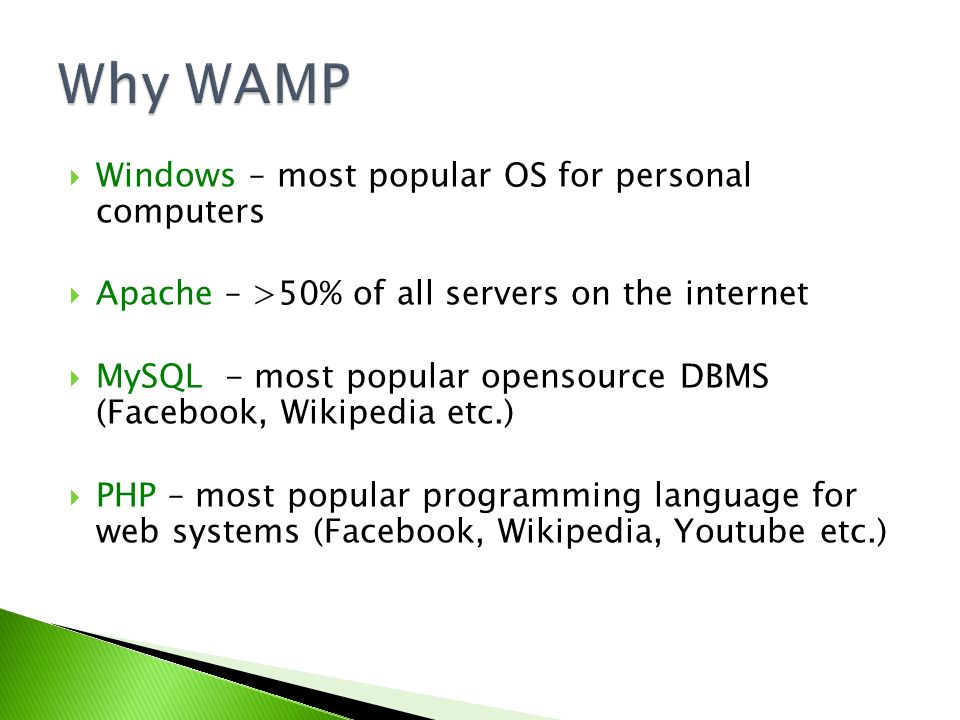 Why WAMP

Windows – most popular OS for personal computers

Apache – >50% of all servers on the internet

MySQL - most popular opensource DBMS (Facebook, Wikipedia etc.)

PHP – most popular programming language for web systems (Facebook, Wikipedia, Youtube etc.)